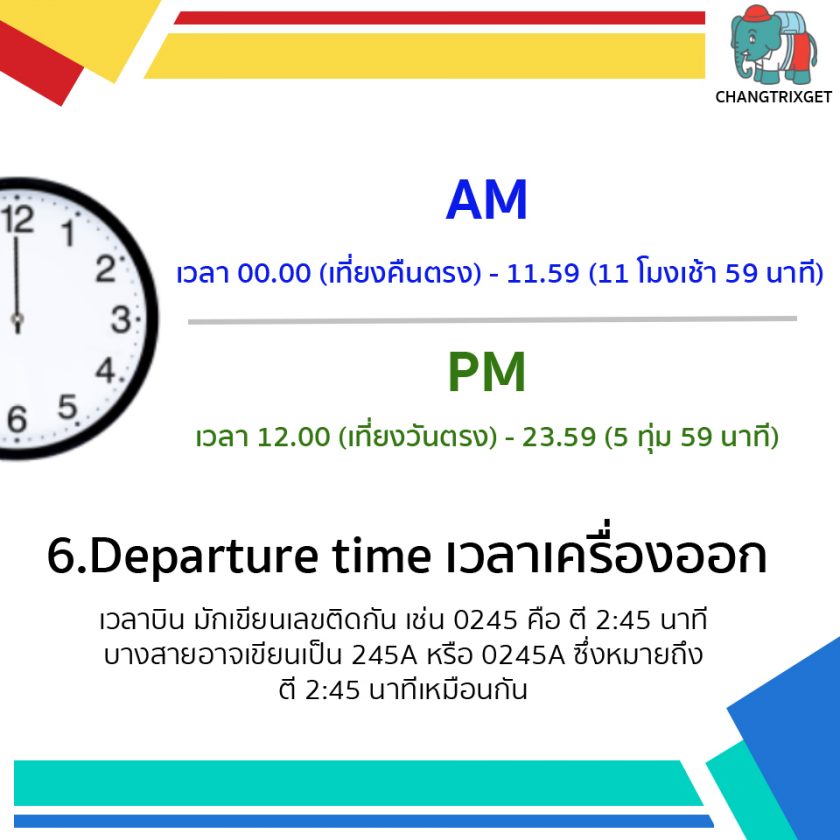 CHANGTRIXGET

12 1 2 3 4 5 6

AM

เวลา 00.00 (เที่ยงคืนตรง) - 11.59 (11 โมงเช้า 59 นาที)

PM

เวลา 12.00 (เที่ยงวันตรง) - 23.59 (5 ทุ่ม 59 นาที)

6.Departure time เวลาเครื่องออก

เวลาบิน มักเขียนเลขติดกัน เช่น 0245 คือ ตี 2:45 นาที บางสายอาจเขียนเป็น 245A หรือ 0245A ซึ่งหมายถึง ตี 2:45 นาทีเหมือนกัน